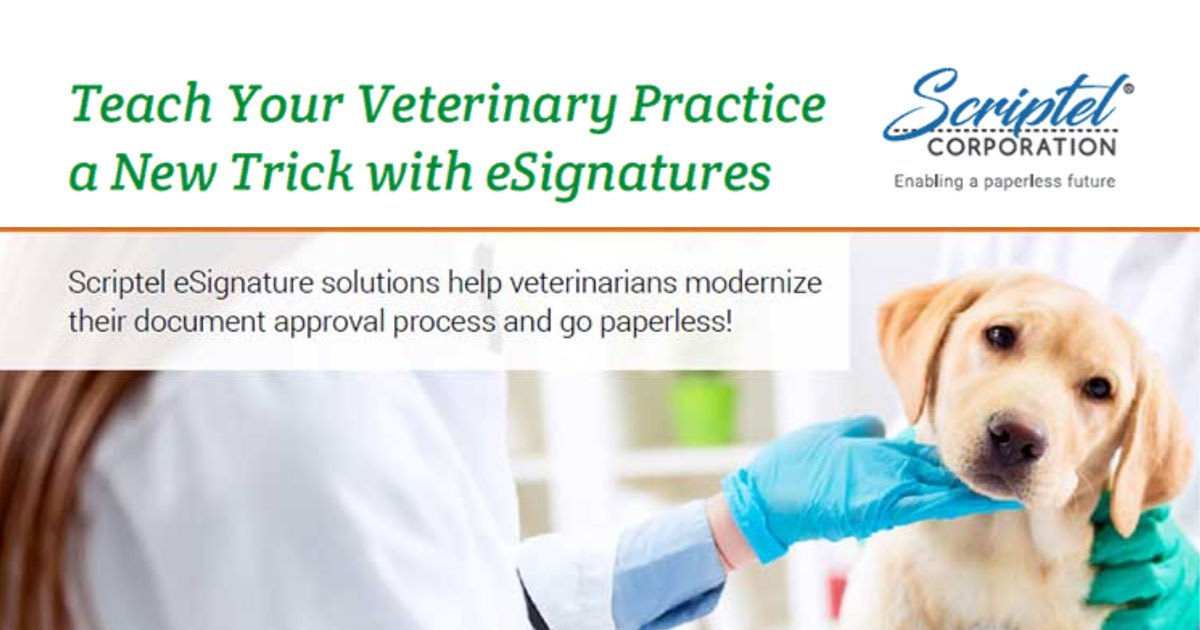 Teach Your Veterinary Practice a New Trick with eSignatures

Scriptel®
CORPORATION
Enabling a paperless future

Scriptel eSignature solutions help veterinarians modernize their document approval process and go paperless!